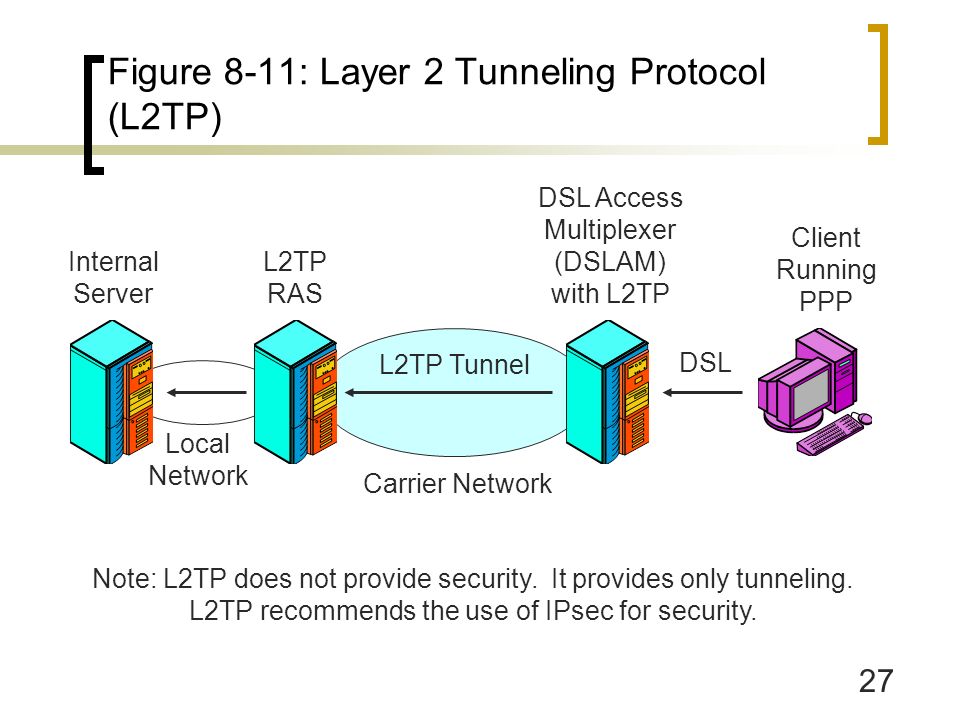 Figure 8-11: Layer 2 Tunneling Protocol (L2TP)

Internal Server

L2TP RAS

DSL Access Multiplexer (DSLAM) with L2TP

Client Running PPP

L2TP Tunnel

DSL

Local Network

Carrier Network

Note: L2TP does not provide security. It provides only tunneling. L2TP recommends the use of IPsec for security.

27